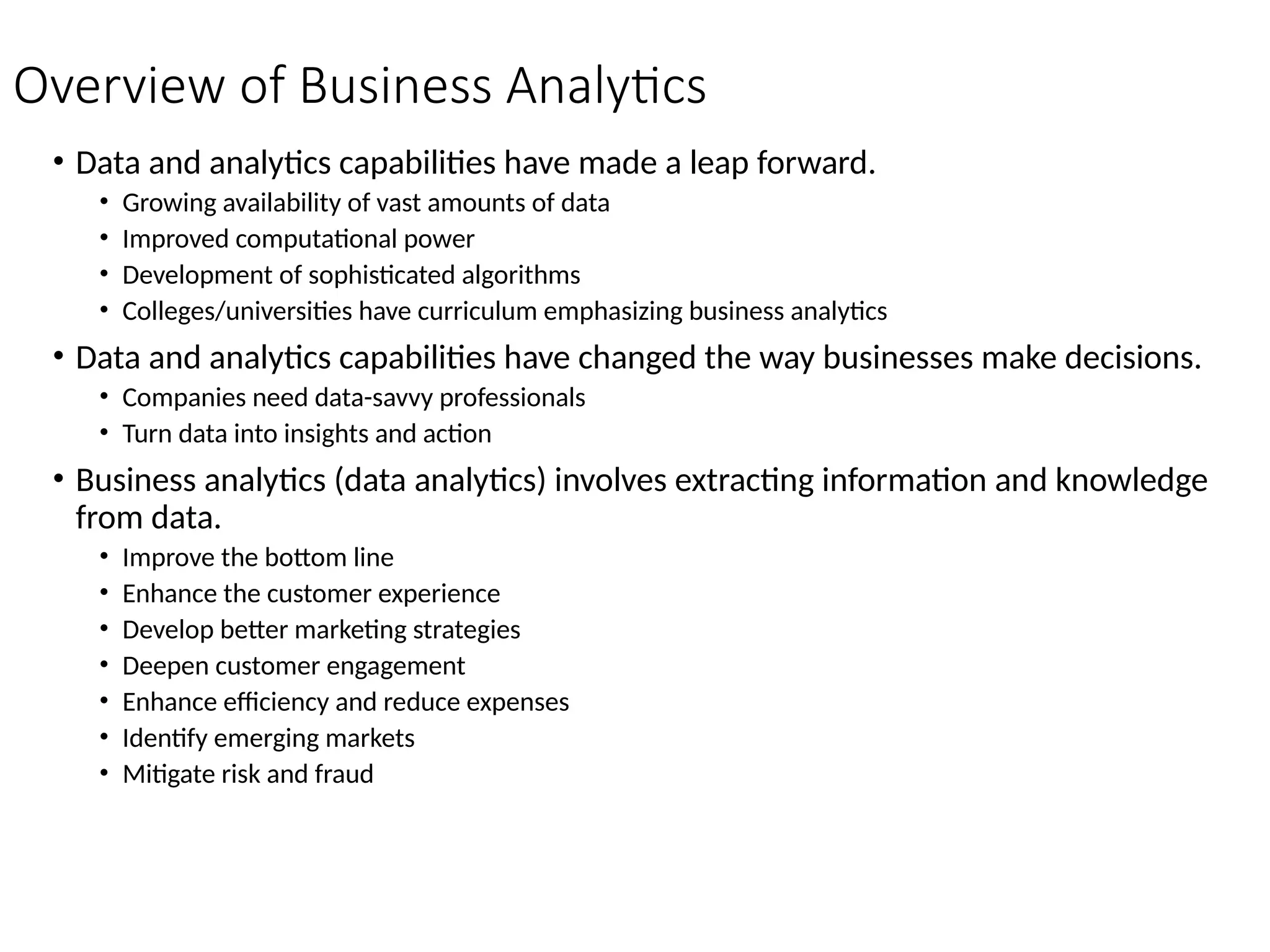 Overview of Business Analytics

• Data and analytics capabilities have made a leap forward.
  • Growing availability of vast amounts of data
  • Improved computational power
  • Development of sophisticated algorithms
  • Colleges/universities have curriculum emphasizing business analytics
• Data and analytics capabilities have changed the way businesses make decisions.
  • Companies need data-savvy professionals
  • Turn data into insights and action
• Business analytics (data analytics) involves extracting information and knowledge from data.
  • Improve the bottom line
  • Enhance the customer experience
  • Develop better marketing strategies
  • Deepen customer engagement
  • Enhance efficiency and reduce expenses
  • Identify emerging markets
  • Mitigate risk and fraud